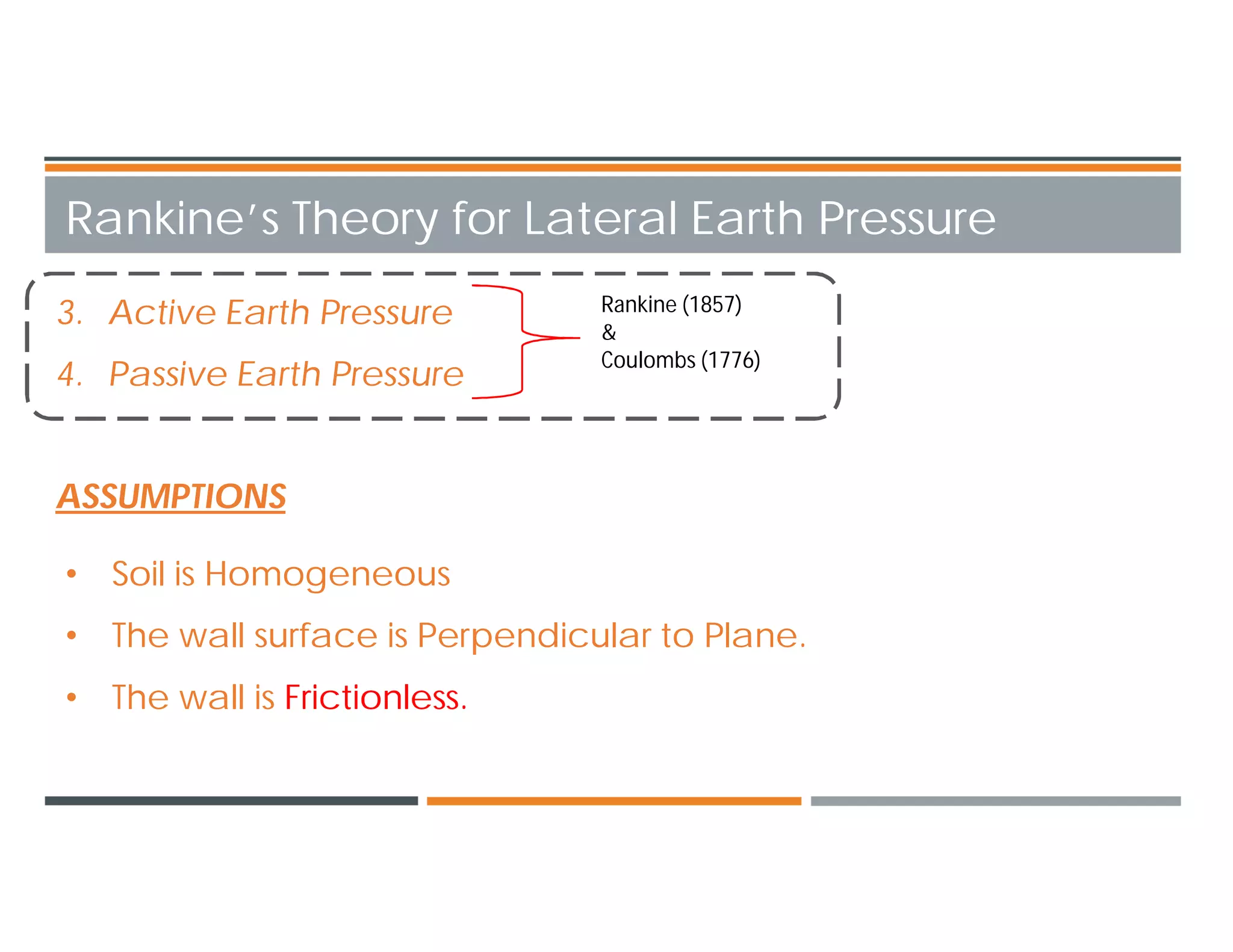 Rankine's Theory for Lateral Earth Pressure

3. Active Earth Pressure

4. Passive Earth Pressure

Rankine (1857)
&
Coulombs (1776)

ASSUMPTIONS

• Soil is Homogeneous

• The wall surface is Perpendicular to Plane.

• The wall is Frictionless.